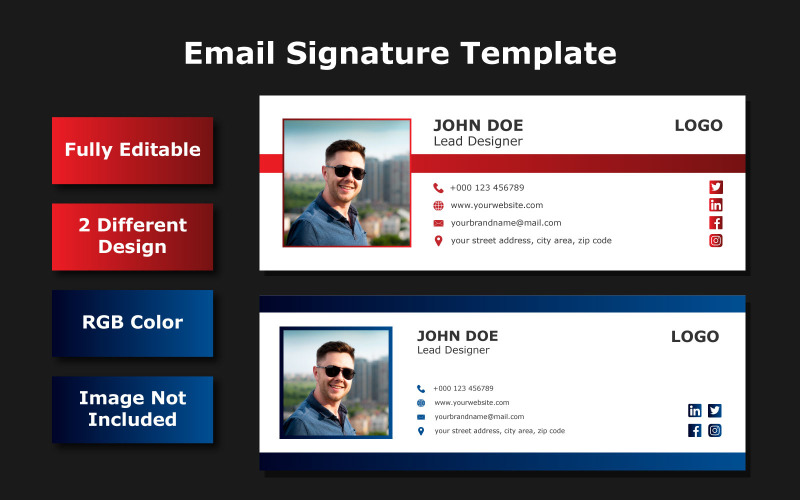 Email Signature Template

Fully Editable

2 Different Design

RGB Color

Image Not Included

JOHN DOE
Lead Designer

LOGO

+000 123 456789
www.yourwebsite.com
yourbrandname@mail.com
your street address, city area, zip code

JOHN DOE
Lead Designer

LOGO

+000 123 456789
www.yourwebsite.com
yourbrandname@mail.com
your street address, city area, zip code